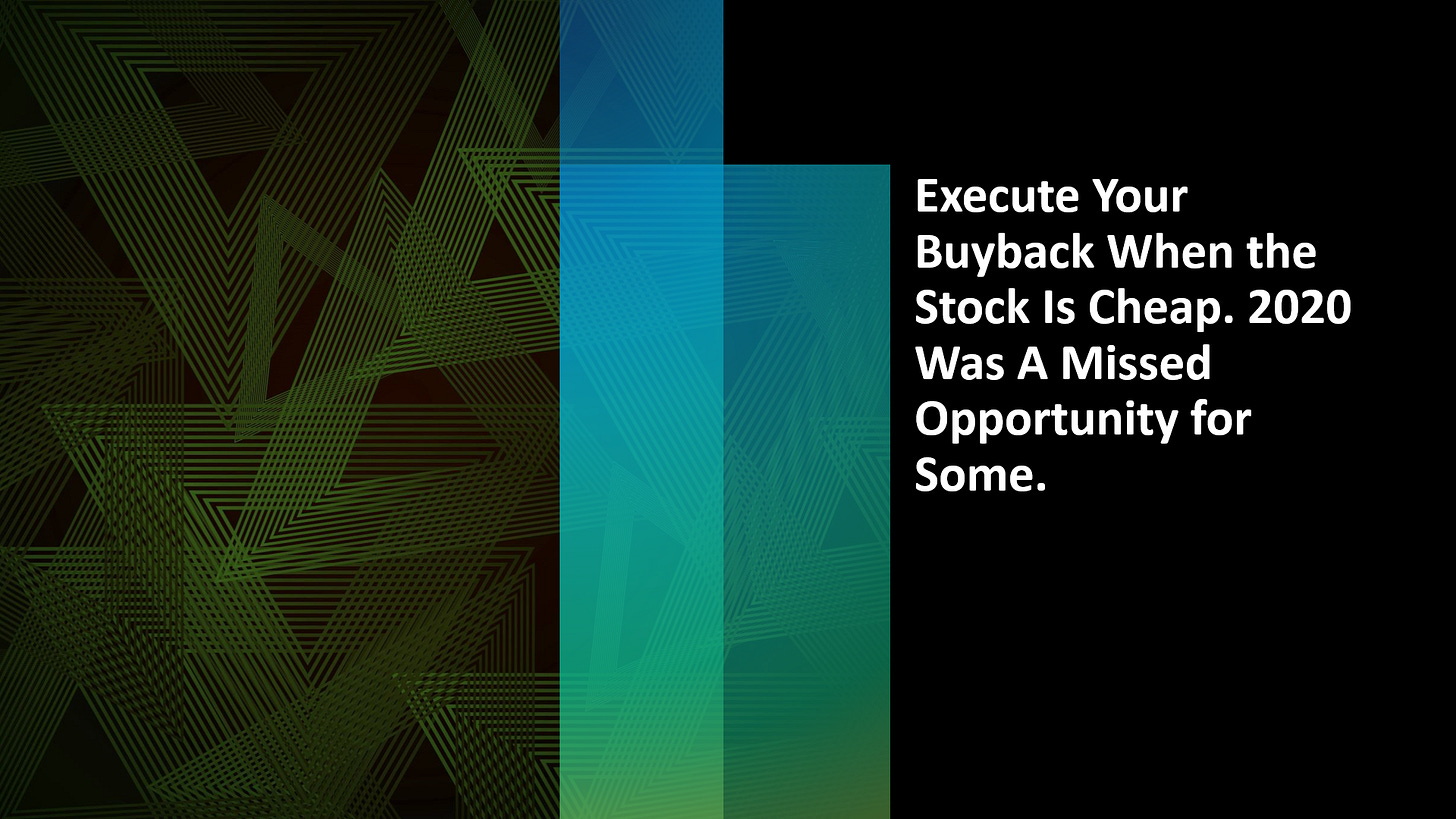 Execute Your Buyback When the Stock Is Cheap. 2020 Was A Missed Opportunity for Some.